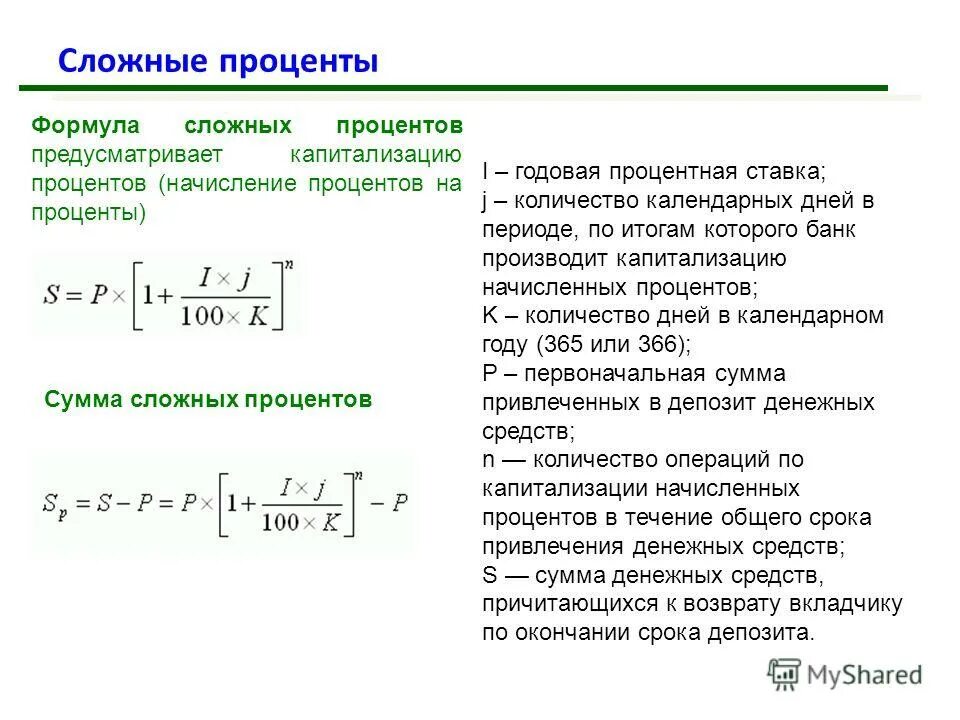 Сложные проценты

Формула сложных процентов предусматривает капитализацию процентов (начисление процентов на проценты)

$S = P \times \left[1 + \frac{I \times j}{100 \times K}\right]^n$

Сумма сложных процентов

$S_p = S - P = P \times \left[1 + \frac{I \times j}{100 \times K}\right]^n - P$

I – годовая процентная ставка;
j – количество календарных дней в периоде, по итогам которого банк производит капитализацию начисленных процентов;
K – количество дней в календарном году (365 или 366);
P – первоначальная сумма привлеченных в депозит денежных средств;
n — количество операций по капитализации начисленных процентов в течение общего срока привлечения денежных средств;
S — сумма денежных средств, причитающихся к возврату вкладчику по окончании срока депозита.

MyShared